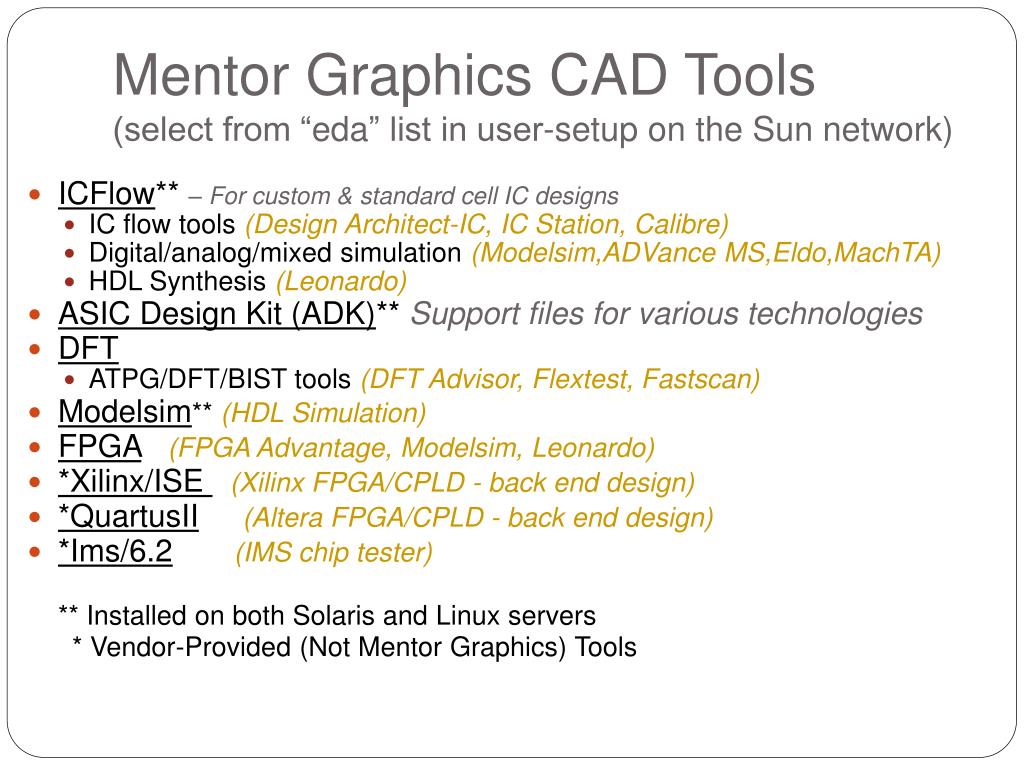 Mentor Graphics CAD Tools
(select from “eda” list in user-setup on the Sun network)

- ICFlow** – For custom & standard cell IC designs
  - IC flow tools (Design Architect-IC, IC Station, Calibre)
  - Digital/analog/mixed simulation (Modelsim,ADVance MS,Eldo,MachTA)
  - HDL Synthesis (Leonardo)
- ASIC Design Kit (ADK)** Support files for various technologies
- DFT
  - ATPG/DFT/BIST tools (DFT Advisor, Flextest, Fastscan)
- Modelsim** (HDL Simulation)
- FPGA (FPGA Advantage, Modelsim, Leonardo)
- *Xilinx/ISE (Xilinx FPGA/CPLD - back end design)
- *QuartusII (Altera FPGA/CPLD - back end design)
- *Ims/6.2 (IMS chip tester)

** Installed on both Solaris and Linux servers
* Vendor-Provided (Not Mentor Graphics) Tools